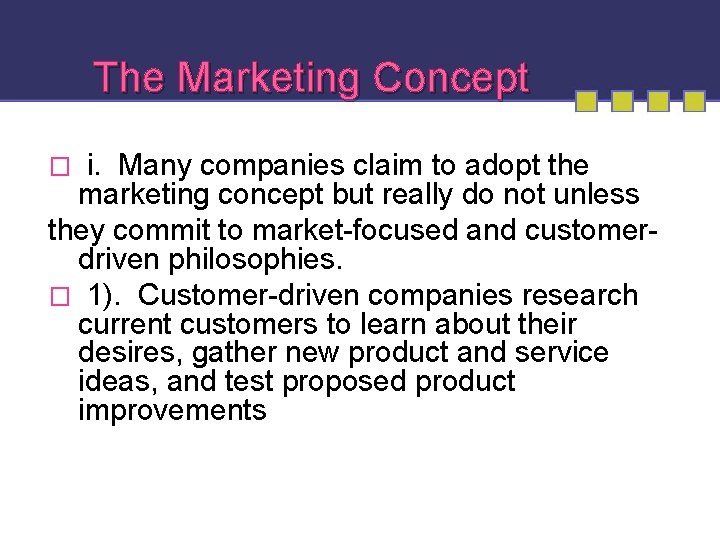 The Marketing Concept

□ i. Many companies claim to adopt the marketing concept but really do not unless they commit to market-focused and customer-driven philosophies.

□ 1). Customer-driven companies research current customers to learn about their desires, gather new product and service ideas, and test proposed product improvements